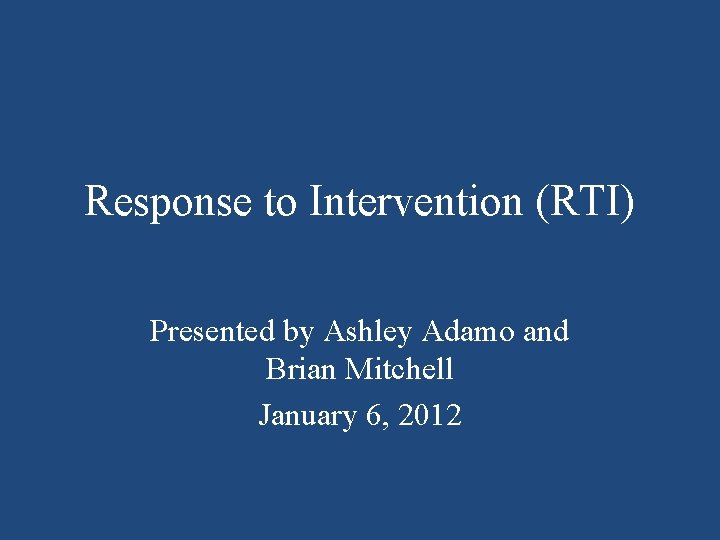 Response to Intervention (RTI)

Presented by Ashley Adamo and Brian Mitchell

January 6, 2012